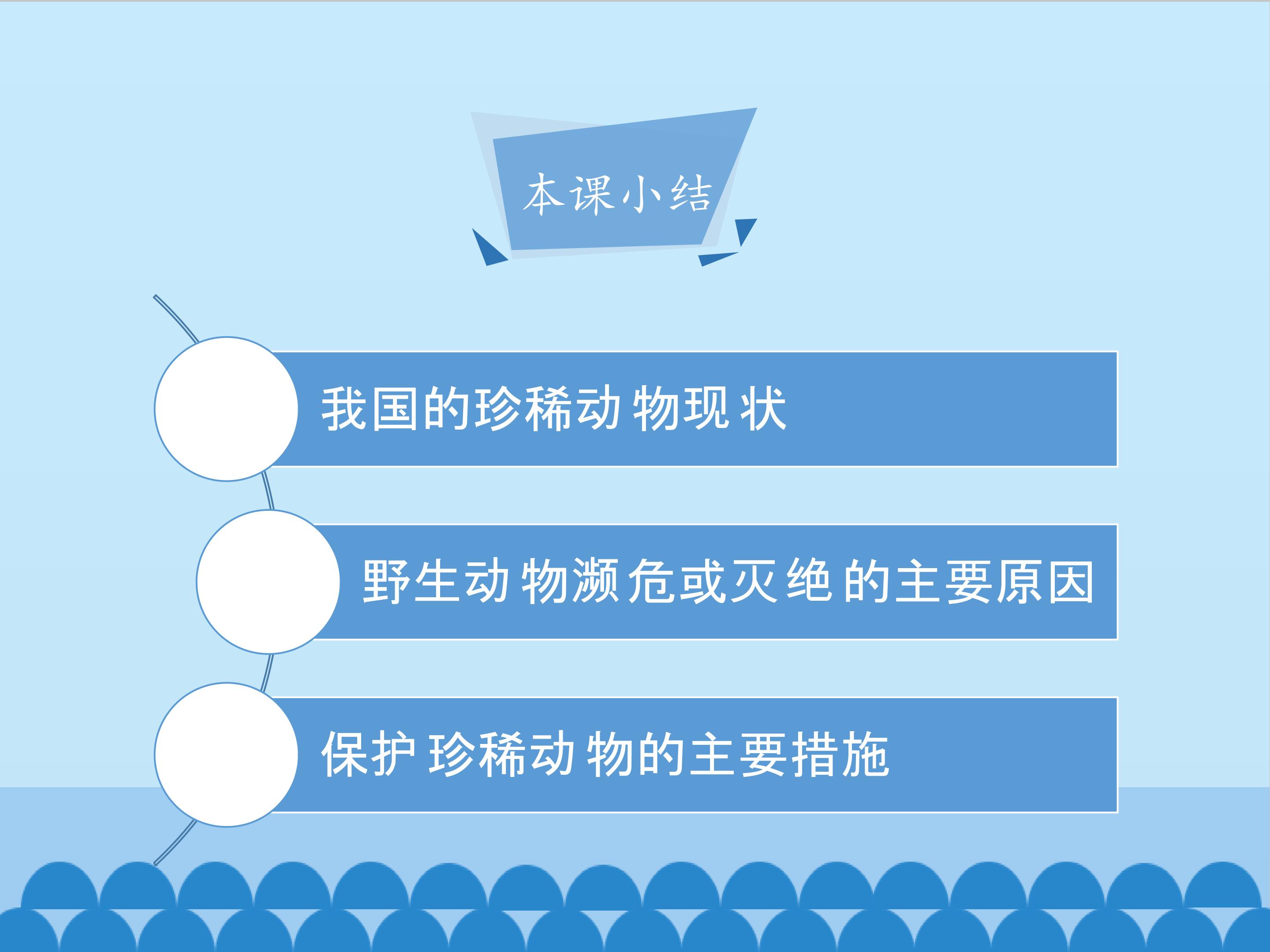 本课小结

我国的珍稀动物现状

野生动物濒危或灭绝的主要原因

保护珍稀动物的主要措施